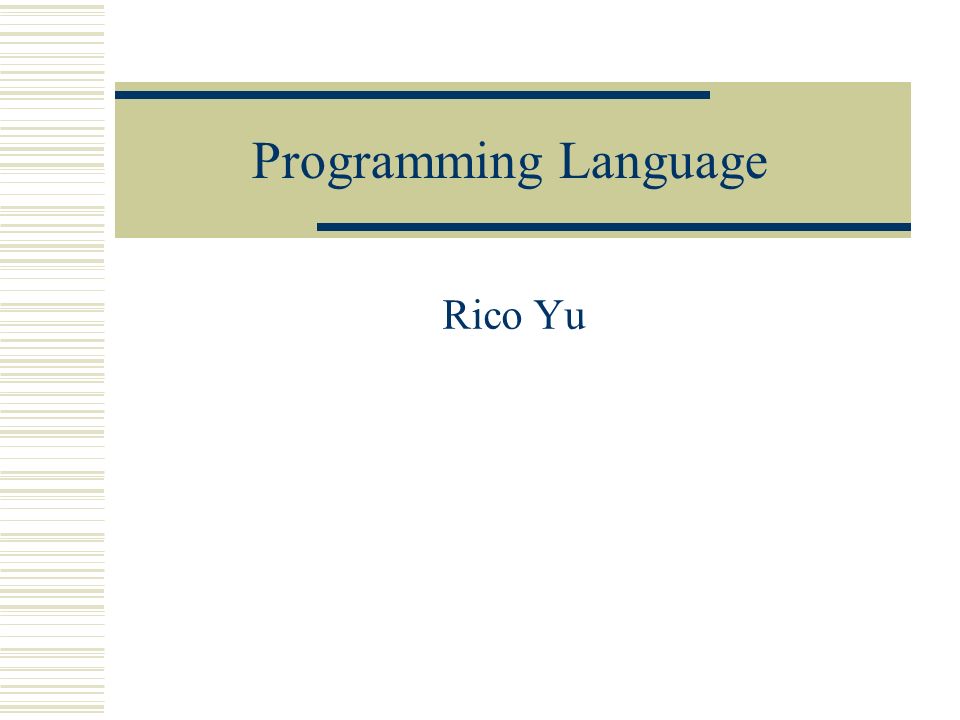 Programming Language

Rico Yu